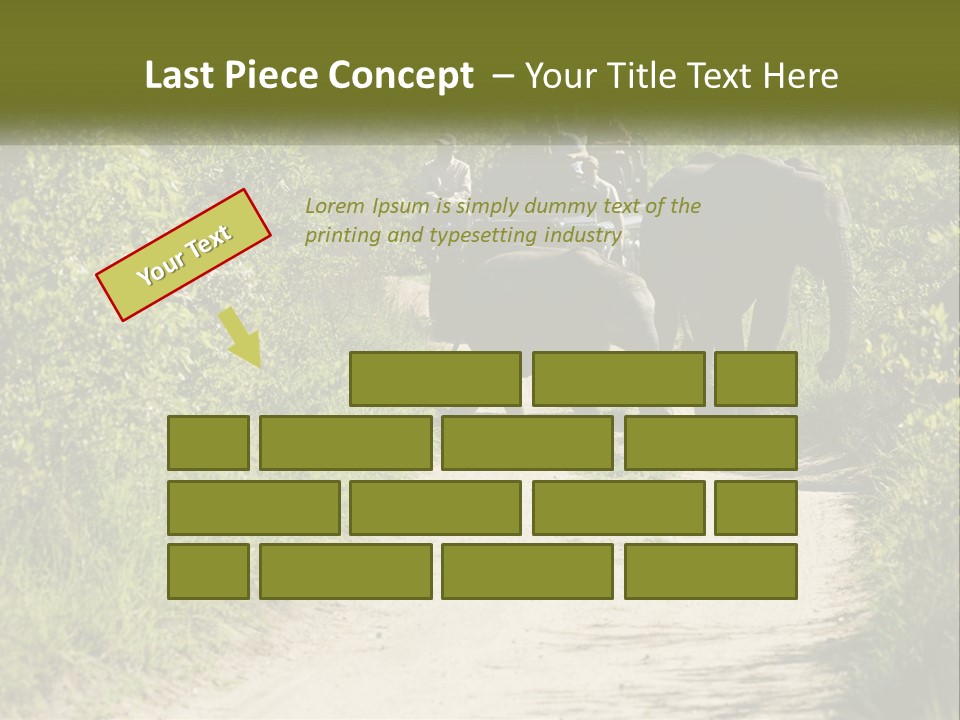 Last Piece Concept – Your Title Text Here

Your Text

Lorem Ipsum is simply dummy text of the printing and typesetting industry